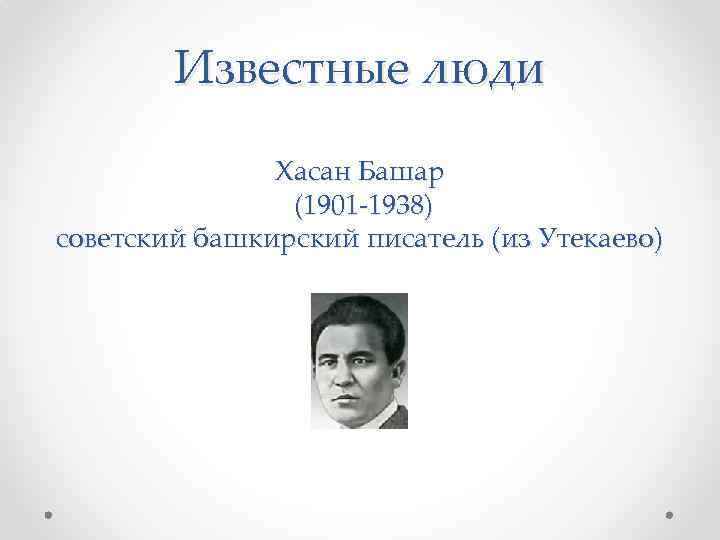 Известные люди

Хасан Башар
(1901-1938)
советский башкирский писатель (из Утекаево)